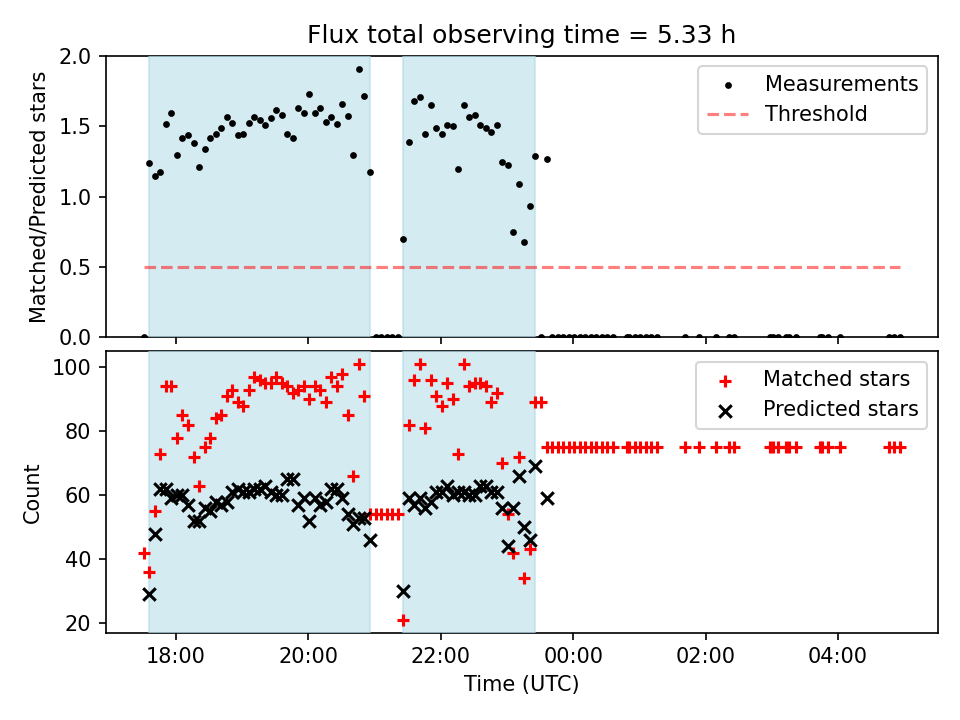 Flux total observing time = 5.33 h

Matched/Predicted stars

2.0
1.5
1.0
0.5
0.0

Measurements
Threshold

Count

100
80
60
40
20

Matched stars
Predicted stars

18:00
20:00
22:00
00:00
02:00
04:00

Time (UTC)